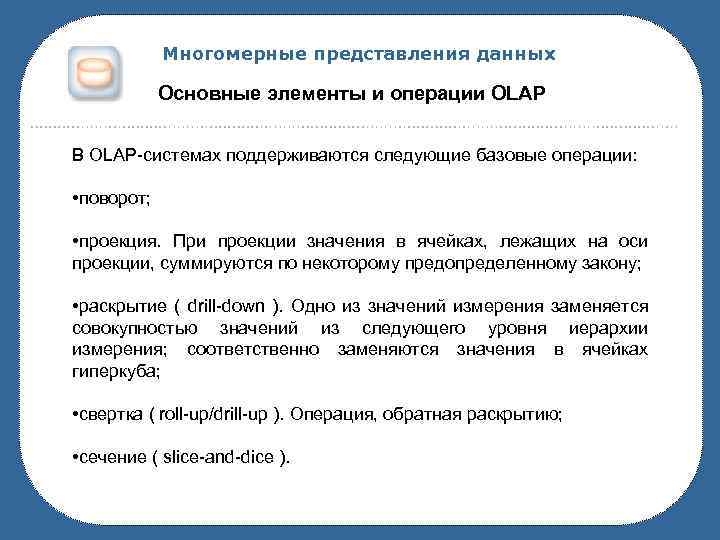 Многомерные представления данных

Основные элементы и операции OLAP

В OLAP-системах поддерживаются следующие базовые операции:

•поворот;

•проекция. При проекции значения в ячейках, лежащих на оси проекции, суммируются по некоторому предопределенному закону;

•раскрытие ( drill-down ). Одно из значений измерения заменяется совокупностью значений из следующего уровня иерархии измерения; соответственно заменяются значения в ячейках гиперкуба;

•свертка ( roll-up/drill-up ). Операция, обратная раскрытию;

•сечение ( slice-and-dice ).